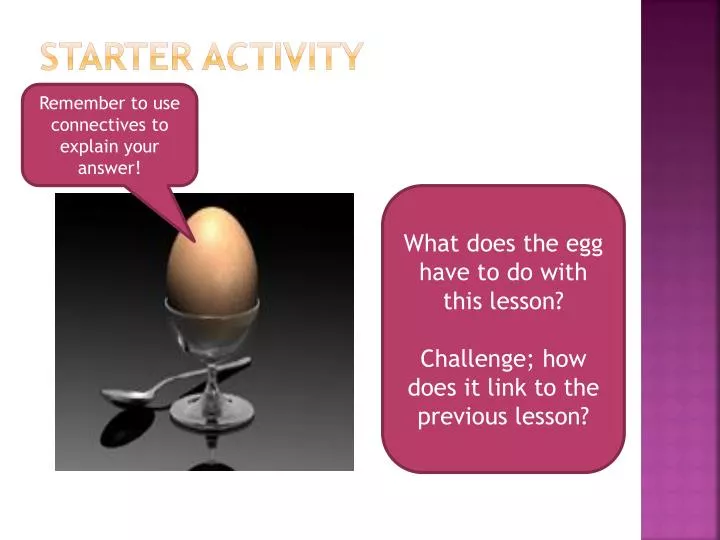 STARTER ACTIVITY

Remember to use connectives to explain your answer!

What does the egg have to do with this lesson?

Challenge; how does it link to the previous lesson?